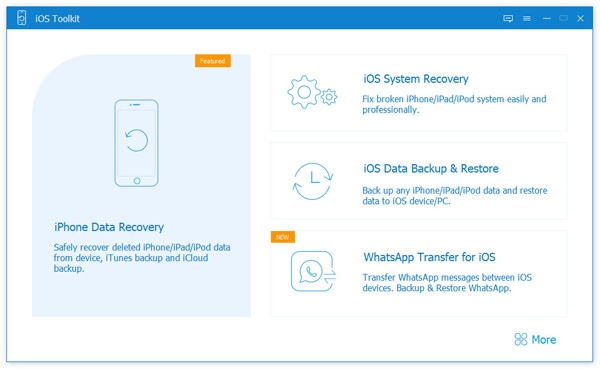 iOS Toolkit

Featured

iPhone Data Recovery

Safely recover deleted iPhone/iPad/iPod data from device, iTunes backup and iCloud backup.

iOS System Recovery

Fix broken iPhone/iPad/iPod system easily and professionally.

iOS Data Backup & Restore

Back up any iPhone/iPad/iPod data and restore data to iOS device/PC.

NEW

WhatsApp Transfer for iOS

Transfer WhatsApp messages between iOS devices. Backup & Restore WhatsApp.

More